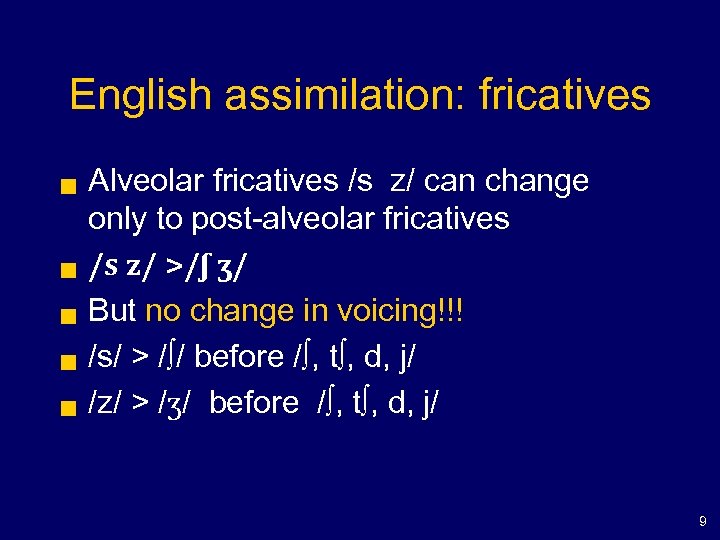 English assimilation: fricatives

Alveolar fricatives /s z/ can change only to post-alveolar fricatives

/s z/ >/ʃ ʒ/

But no change in voicing!!!

/s/ > /ʃ/ before /ʃ, tʃ, d, j/

/z/ > /ʒ/ before /ʃ, tʃ, d, j/

9